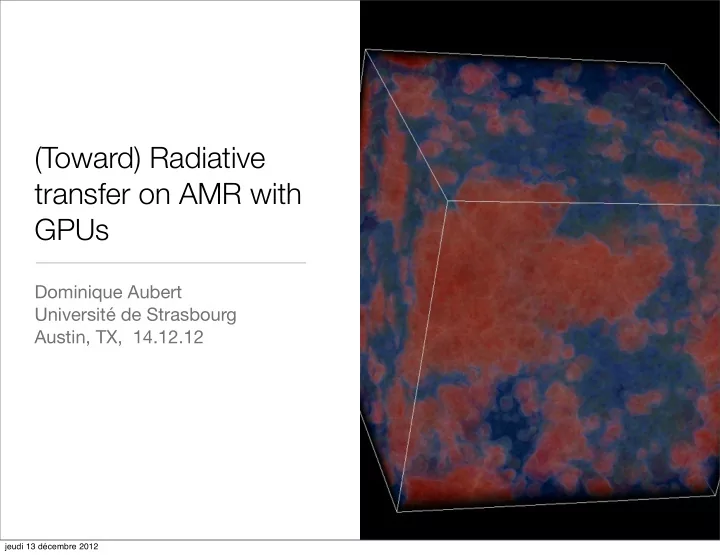 (Toward) Radiative transfer on AMR with GPUs

Dominique Aubert
Université de Strasbourg
Austin, TX, 14.12.12

jeudi 13 décembre 2012